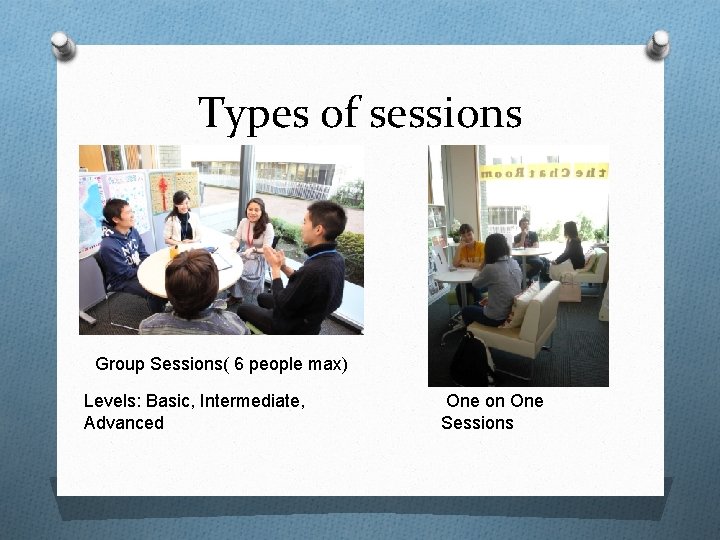 Types of sessions

the Chat Room

Group Sessions( 6 people max)

Levels: Basic, Intermediate, Advanced

One on One Sessions